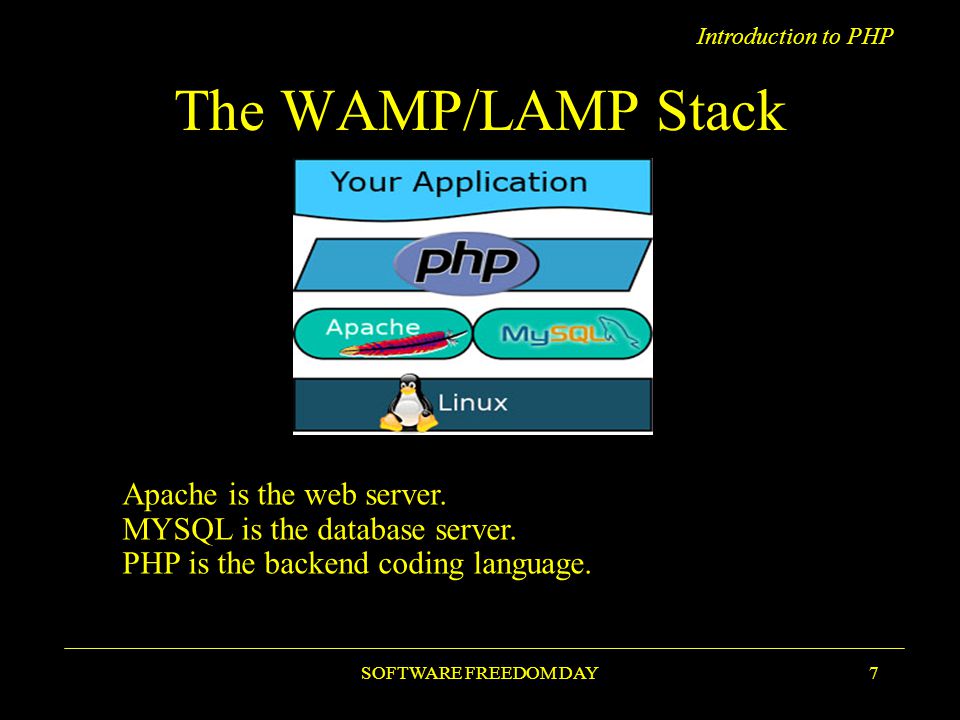 Introduction to PHP

The WAMP/LAMP Stack

Your Application

php

Apache

MySQL

Linux

Apache is the web server.
MYSQL is the database server.
PHP is the backend coding language.

SOFTWARE FREEDOM DAY

7